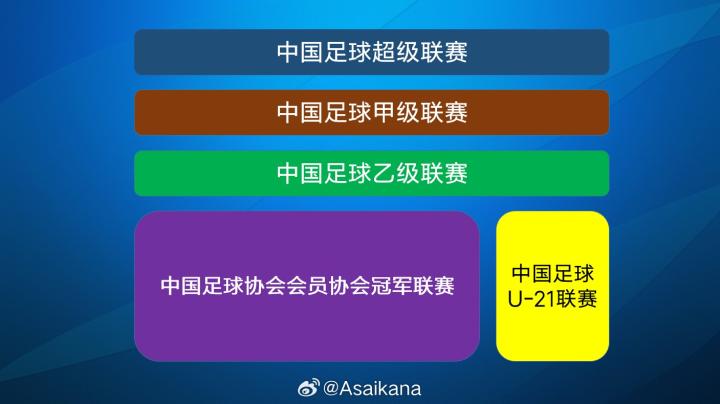 中国足球超级联赛

中国足球甲级联赛

中国足球乙级联赛

中国足球协会会员协会冠军联赛

中国足球
U-21联赛

@Asaikana